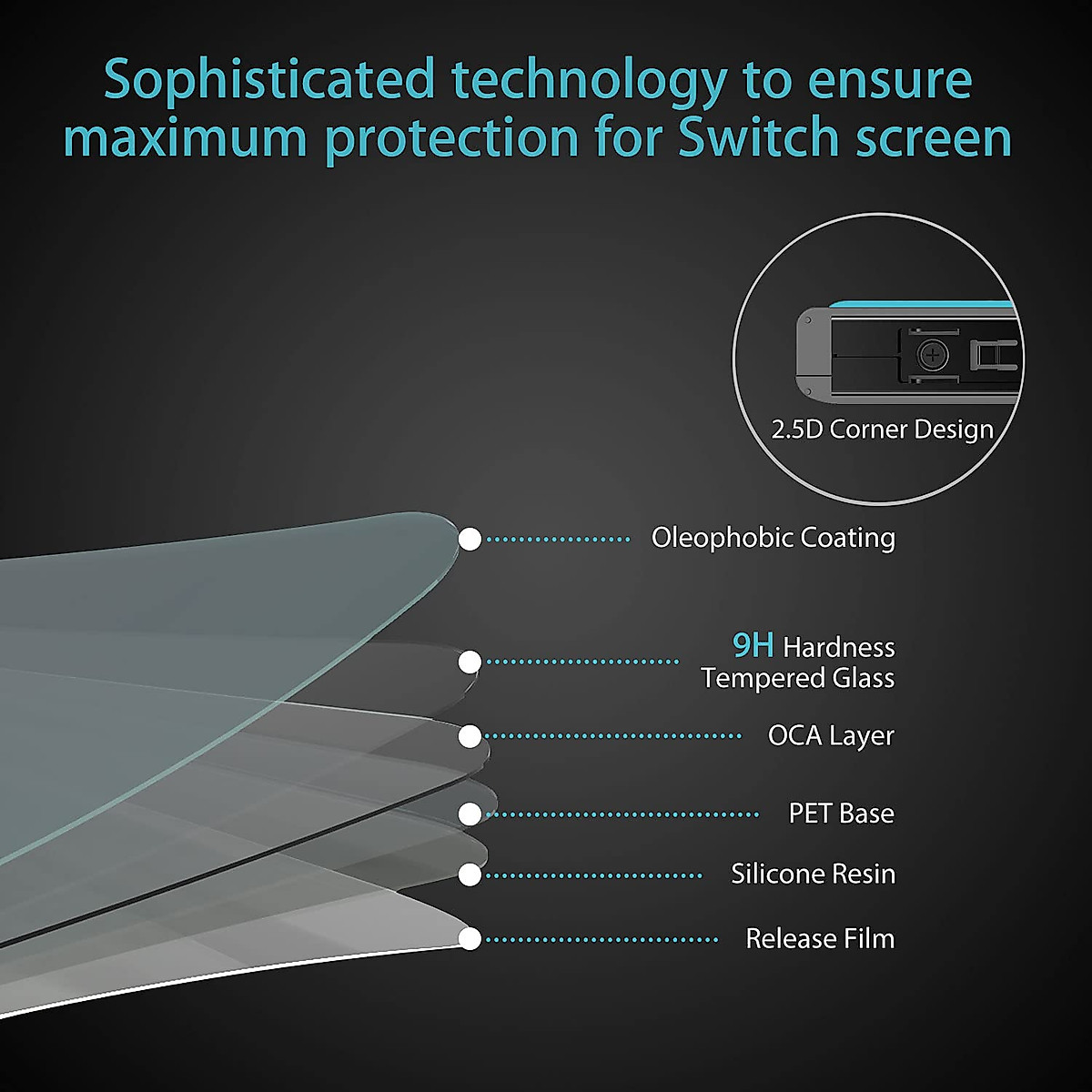 Sophisticated technology to ensure maximum protection for Switch screen

2.5D Corner Design

Oleophobic Coating

9H Hardness Tempered Glass

OCA Layer

PET Base

Silicone Resin

Release Film